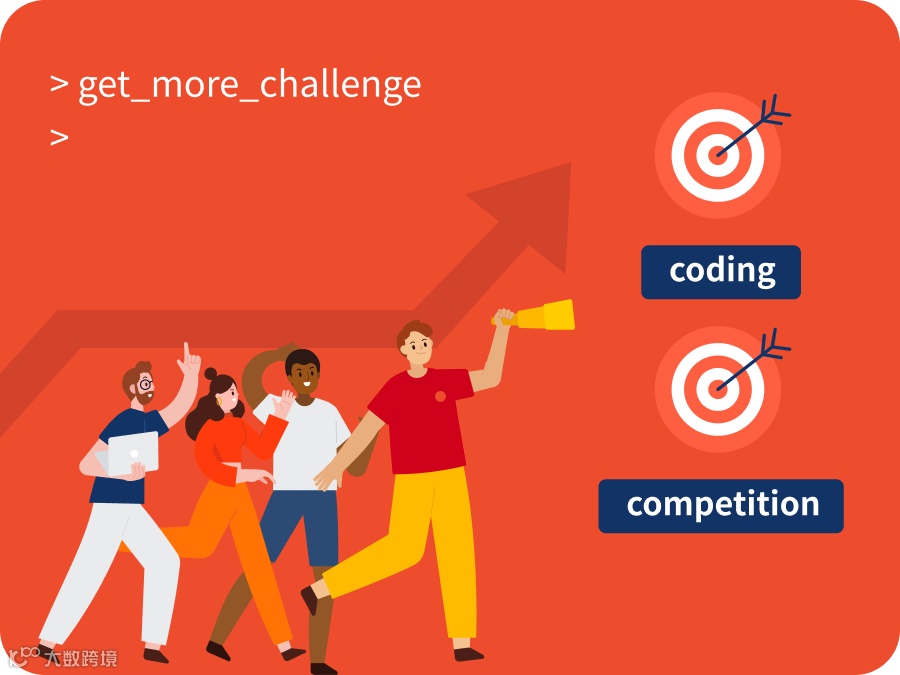 > get_more_challenge
>

coding

competition

大数跨境